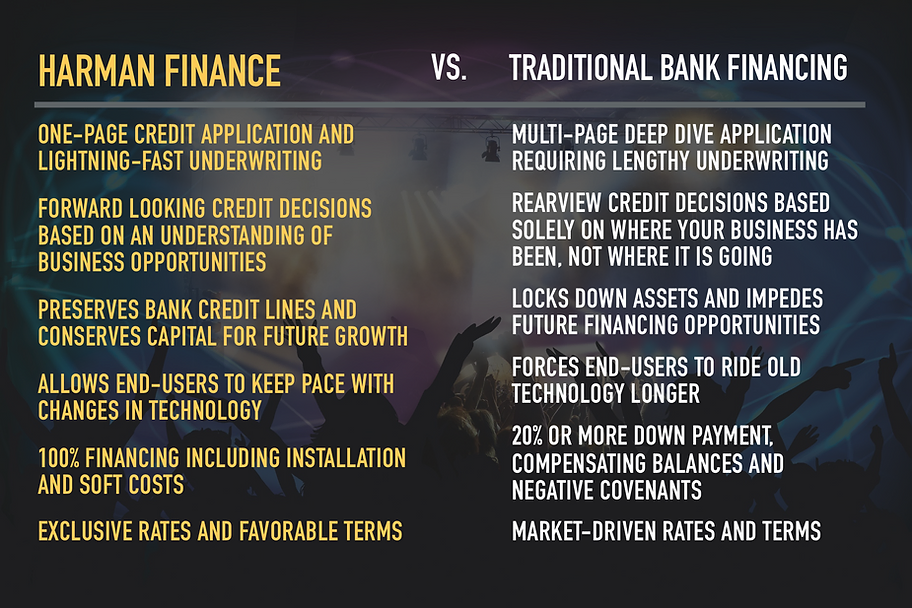 HARMAN FINANCE

VS.

TRADITIONAL BANK FINANCING

ONE-PAGE CREDIT APPLICATION AND LIGHTNING-FAST UNDERWRITING

FORWARD LOOKING CREDIT DECISIONS BASED ON AN UNDERSTANDING OF BUSINESS OPPORTUNITIES

PRESERVES BANK CREDIT LINES AND CONSERVES CAPITAL FOR FUTURE GROWTH

ALLOWS END-USERS TO KEEP PACE WITH CHANGES IN TECHNOLOGY

100% FINANCING INCLUDING INSTALLATION AND SOFT COSTS

EXCLUSIVE RATES AND FAVORABLE TERMS

MULTI-PAGE DEEP DIVE APPLICATION REQUIRING LENGTHY UNDERWRITING

REARVIEW CREDIT DECISIONS BASED SOLELY ON WHERE YOUR BUSINESS HAS BEEN, NOT WHERE IT IS GOING

LOCKS DOWN ASSETS AND IMPEDES FUTURE FINANCING OPPORTUNITIES

FORCES END-USERS TO RIDE OLD TECHNOLOGY LONGER

20% OR MORE DOWN PAYMENT, COMPENSATING BALANCES AND NEGATIVE COVENANTS

MARKET-DRIVEN RATES AND TERMS